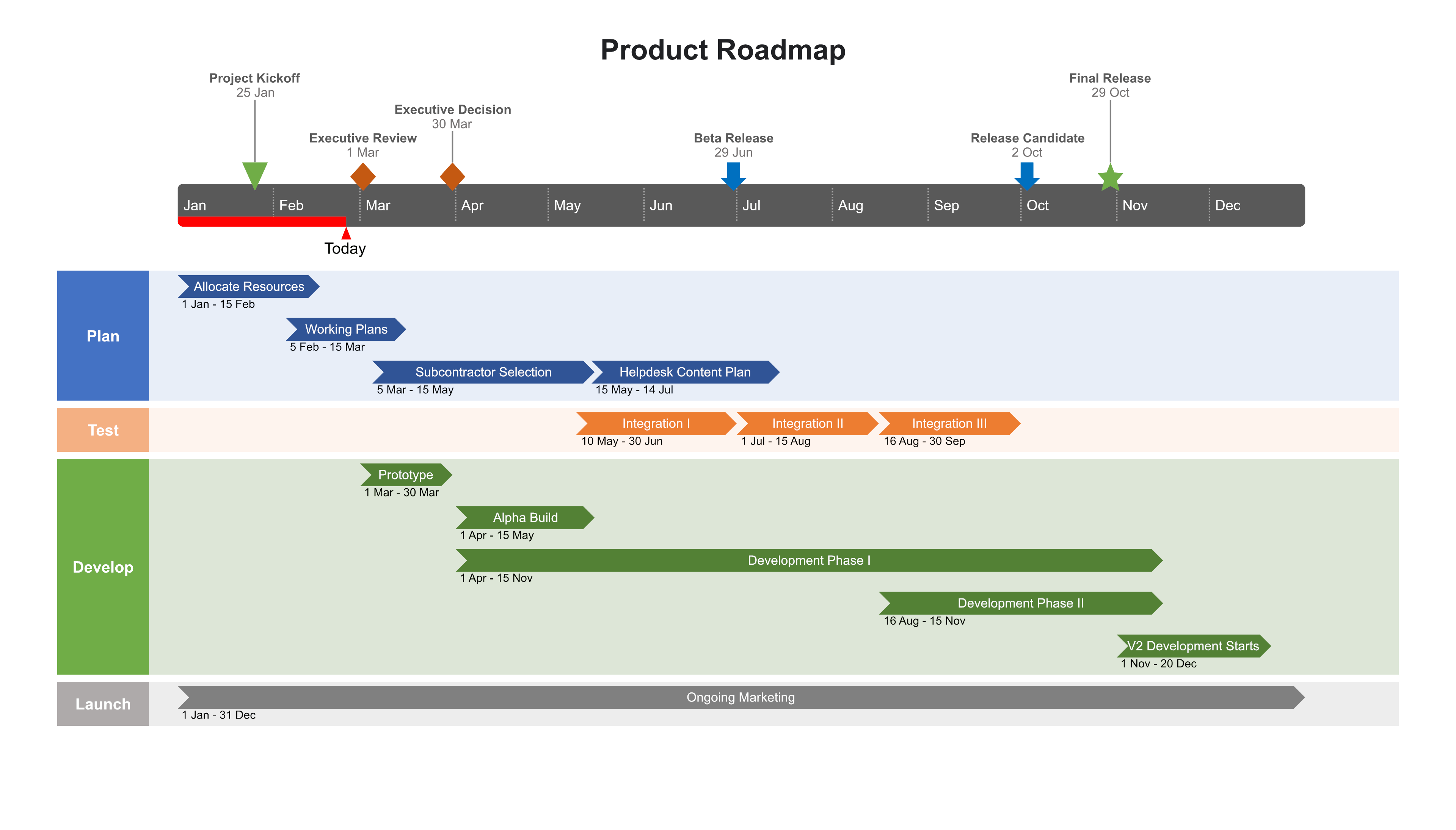 Product Roadmap

Project Kickoff
25 Jan

Executive Review
1 Mar

Executive Decision
30 Mar

Beta Release
29 Jun

Release Candidate
2 Oct

Final Release
29 Oct

Jan Feb Mar Apr May Jun Jul Aug Sep Oct Nov Dec

Today

Plan

Allocate Resources
1 Jan - 15 Feb

Working Plans
5 Feb - 15 Mar

Subcontractor Selection
5 Mar - 15 May

Helpdesk Content Plan
15 May - 14 Jul

Test

Integration I
10 May - 30 Jun

Integration II
1 Jul - 15 Aug

Integration III
16 Aug - 30 Sep

Develop

Prototype
1 Mar - 30 Mar

Alpha Build
1 Apr - 15 May

Development Phase I
1 Apr - 15 Nov

Development Phase II
16 Aug - 15 Nov

V2 Development Starts
1 Nov - 20 Dec

Launch

Ongoing Marketing
1 Jan - 31 Dec